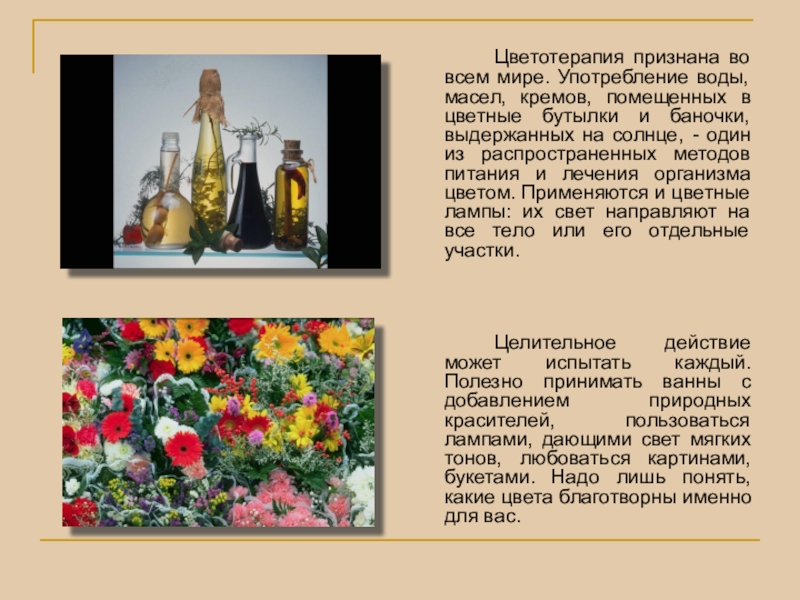 Цветотерапия признана во всем мире. Употребление воды, масел, кремов, помещенных в цветные бутылки и баночки, выдержанных на солнце, - один из распространенных методов питания и лечения организма цветом. Применяются и цветные лампы: их свет направляют на все тело или его отдельные участки.

Целительное действие может испытать каждый. Полезно принимать ванны с добавлением природных красителей, пользоваться лампами, дающими свет мягких тонов, любоваться картинами, букетами. Надо лишь понять, какие цвета благотворны именно для вас.